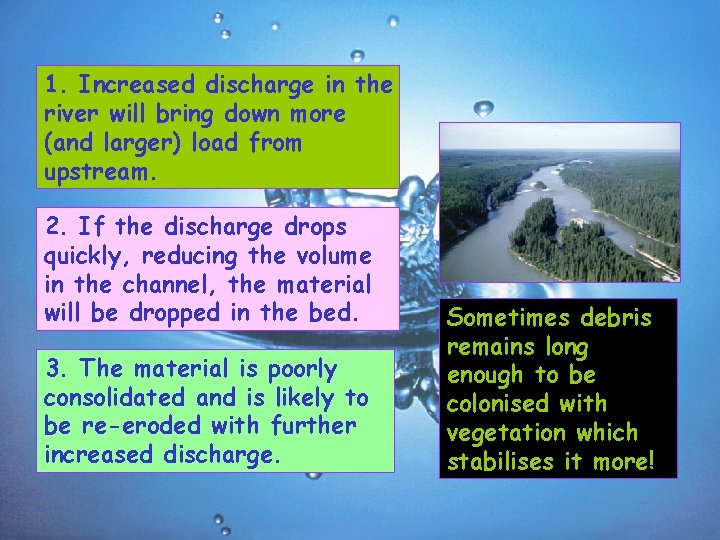 1. Increased discharge in the river will bring down more (and larger) load from upstream.

2. If the discharge drops quickly, reducing the volume in the channel, the material will be dropped in the bed.

3. The material is poorly consolidated and is likely to be re-eroded with further increased discharge.

Sometimes debris remains long enough to be colonised with vegetation which stabilises it more!